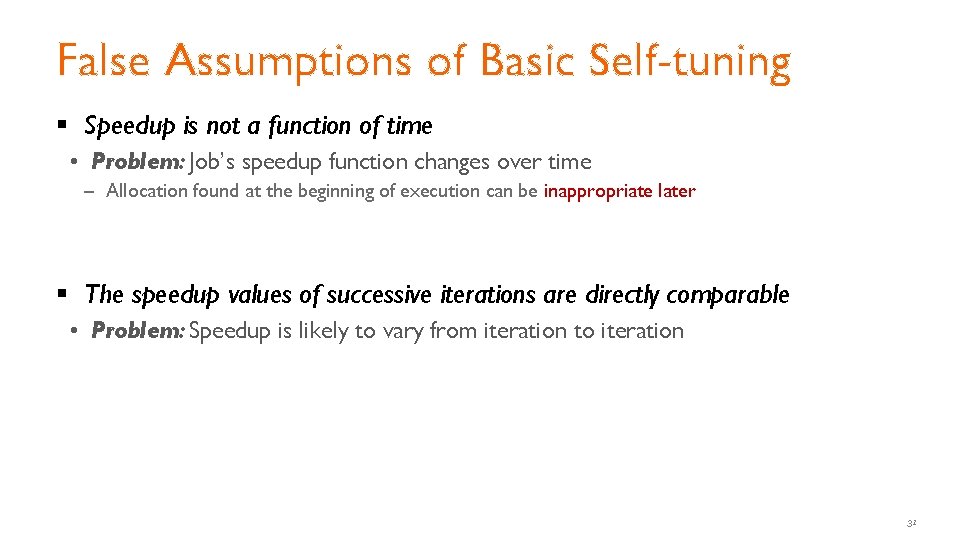 False Assumptions of Basic Self-tuning

▪ Speedup is not a function of time

• Problem: Job's speedup function changes over time

– Allocation found at the beginning of execution can be inappropriate later

▪ The speedup values of successive iterations are directly comparable

• Problem: Speedup is likely to vary from iteration to iteration

31